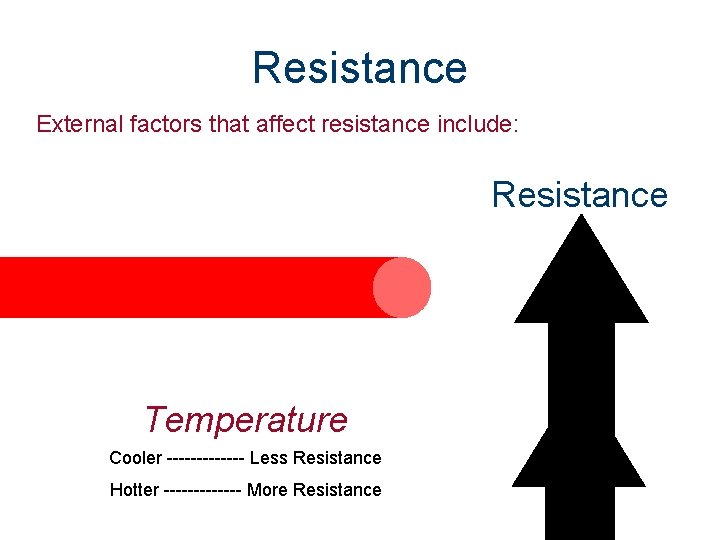 Resistance

External factors that affect resistance include:

Resistance

Temperature

Cooler ------------- Less Resistance

Hotter ------------- More Resistance